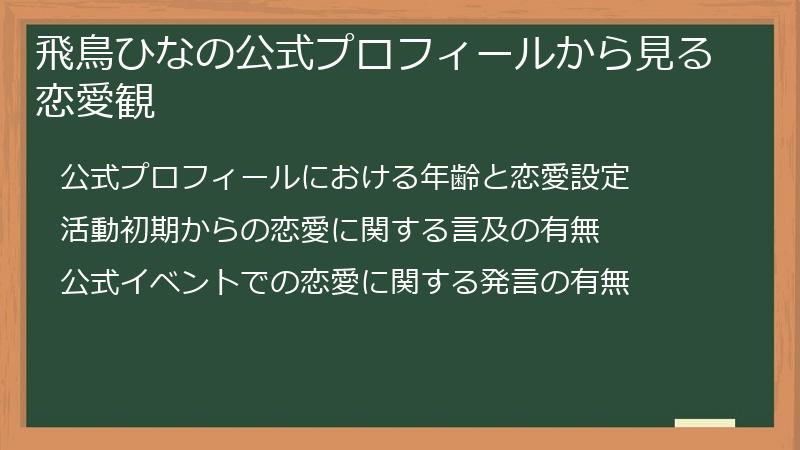 飛鳥ひなの公式プロフィールから見る恋愛観

公式プロフィールにおける年齢と恋愛設定

活動初期からの恋愛に関する言及の有無

公式イベントでの恋愛に関する発言の有無